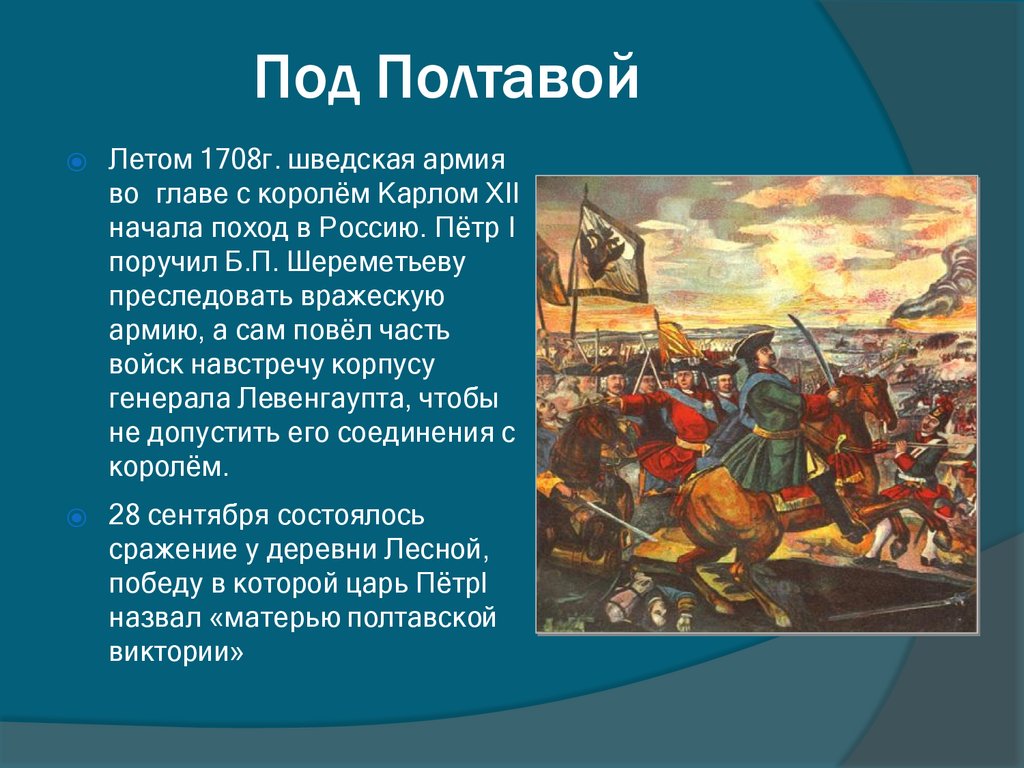 Под Полтавой

Летом 1708г. шведская армия во  главе с королём Карлом XII начала поход в Россию. Пётр I поручил Б.П. Шереметьеву преследовать вражескую армию, а сам повёл часть войск навстречу корпусу генерала Левенгаупта, чтобы не допустить его соединения с королём.

28 сентября состоялось сражение у деревни Лесной, победу в которой царь ПётрI назвал «матерью полтавской виктории»